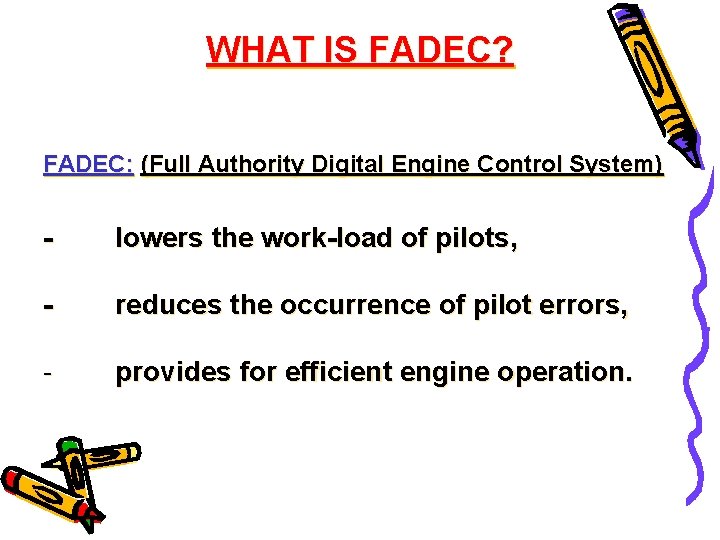 WHAT IS FADEC?

FADEC: (Full Authority Digital Engine Control System)

- lowers the work-load of pilots,

- reduces the occurrence of pilot errors,

- provides for efficient engine operation.